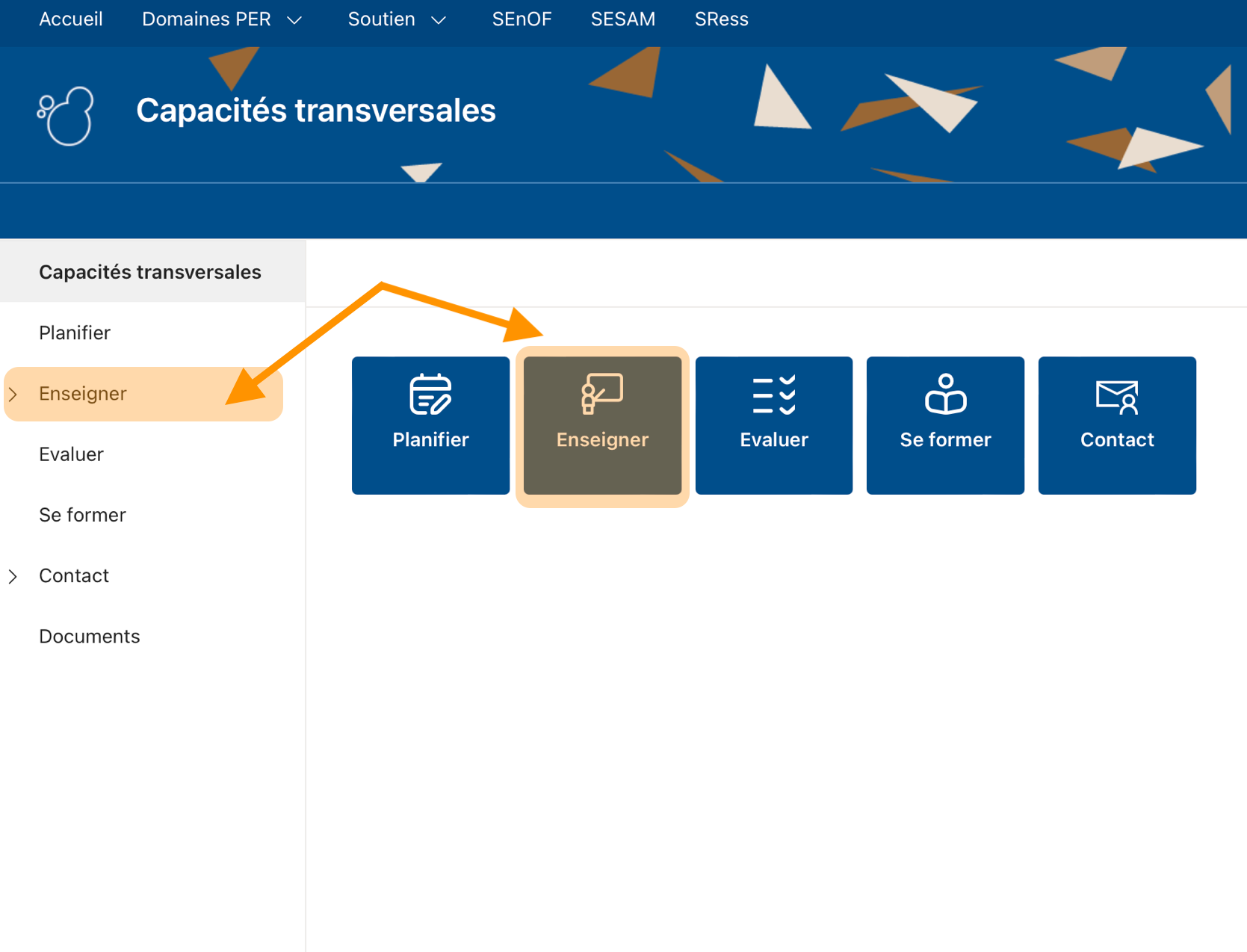 Accueil Domaines PER Soutien SEnOF SESAM SRess

Capacités transversales

Capacités transversales

Planifier

Enseigner

Evaluer

Se former

Contact

Documents

Planifier

Enseigner

Evaluer

Se former

Contact